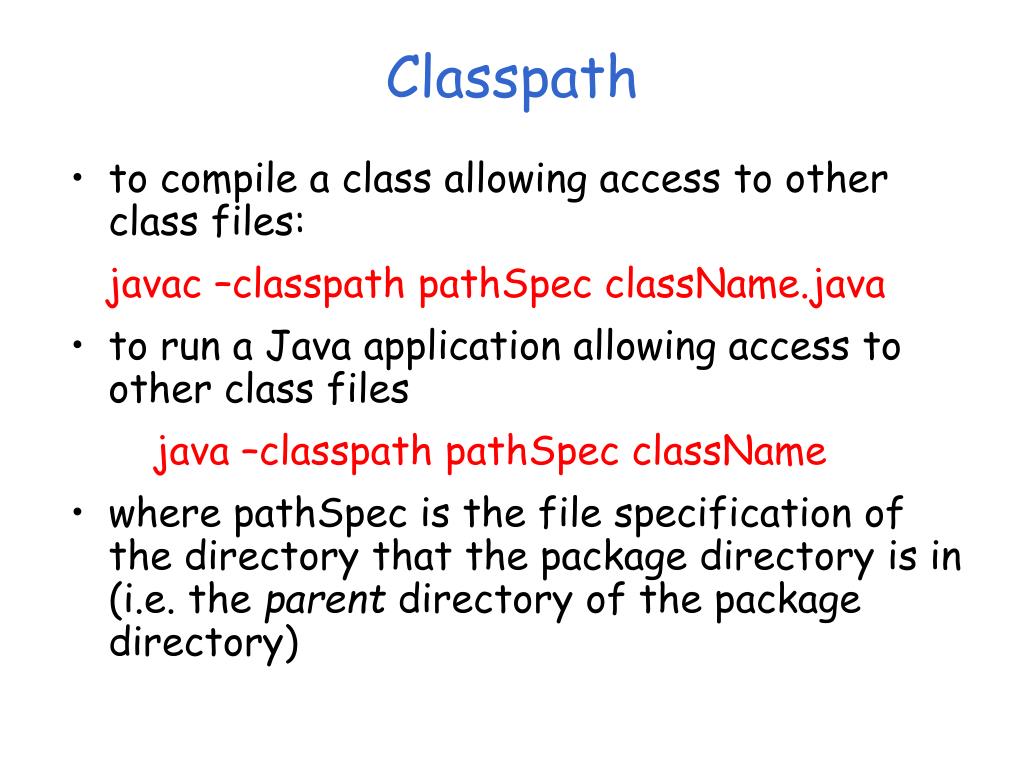 Classpath

• to compile a class allowing access to other class files:

javac –classpath pathSpec className.java

• to run a Java application allowing access to other class files

java –classpath pathSpec className

• where pathSpec is the file specification of the directory that the package directory is in (i.e. the parent directory of the package directory)